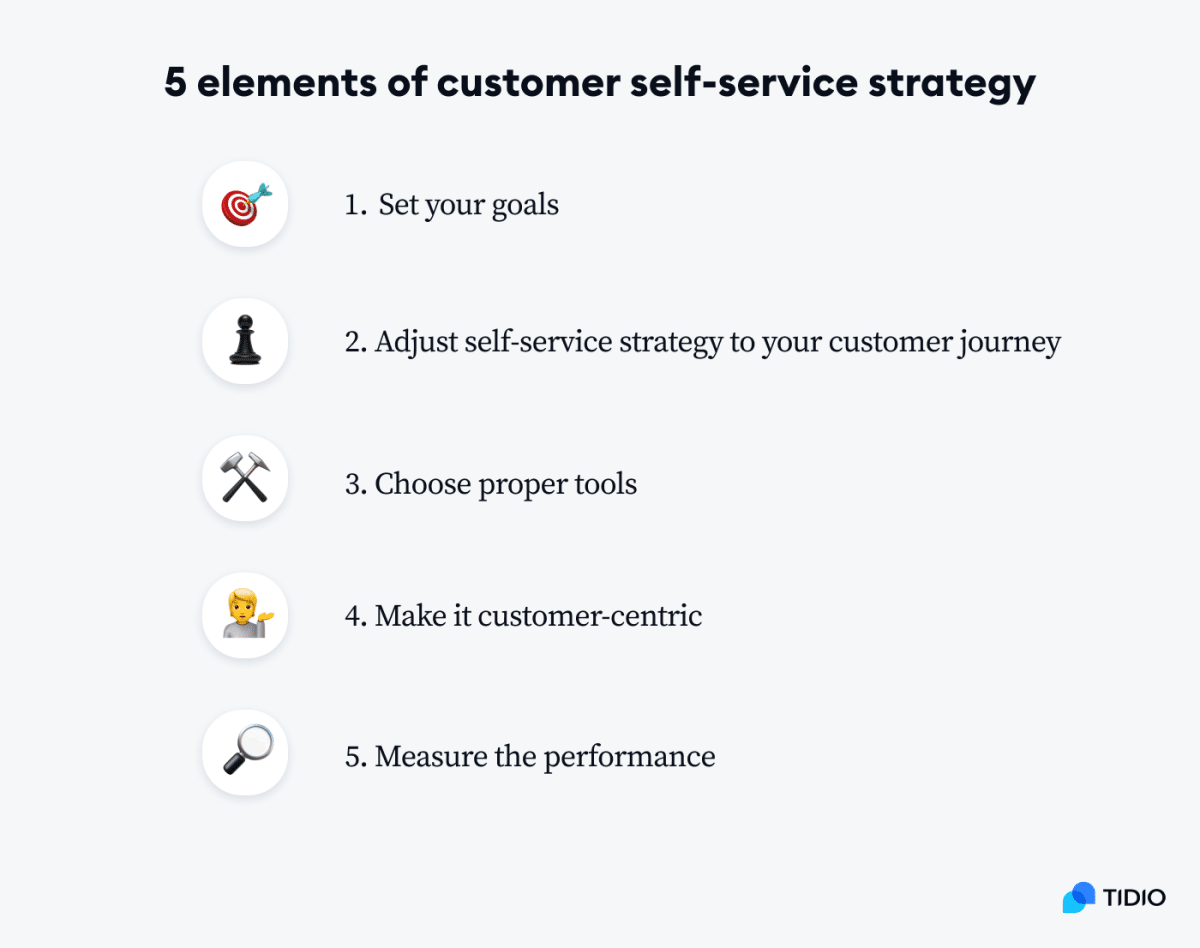 5 elements of customer self-service strategy

1. Set your goals

2. Adjust self-service strategy to your customer journey

3. Choose proper tools

4. Make it customer-centric

5. Measure the performance

TIDIO